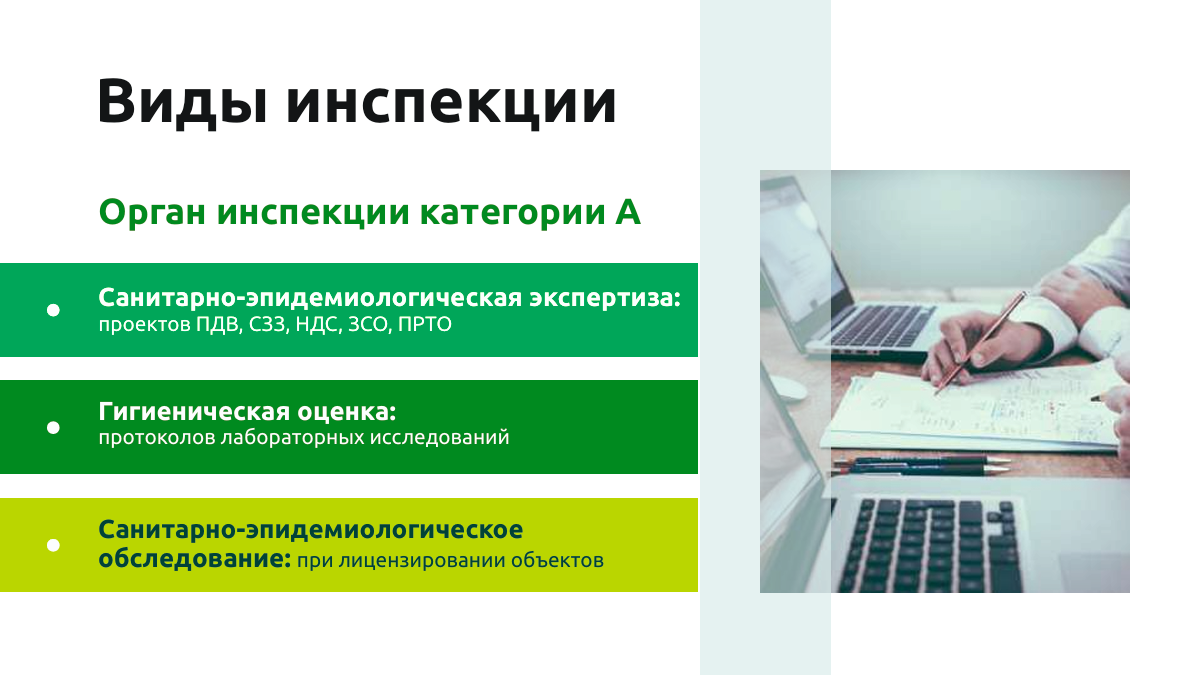 Виды инспекции

Орган инспекции категории А

Санитарно-эпидемиологическая экспертиза: проектов ПДВ, СЗЗ, НДС, ЗСО, ПРТО

Гигиеническая оценка: протоколов лабораторных исследований

Санитарно-эпидемиологическое обследование: при лицензировании объектов